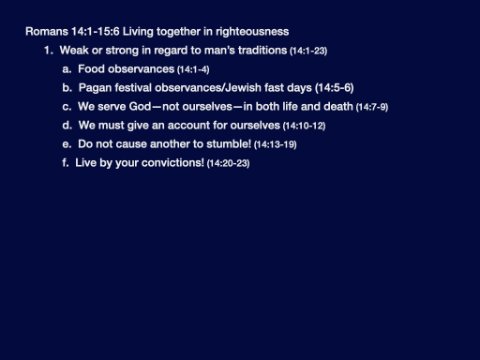 Romans 14:1-15:6 Living together in righteousness

1. Weak or strong in regard to man's traditions (14:1-23)

a. Food observances (14:1-4)

b. Pagan festival observances/Jewish fast days (14:5-6)

c. We serve God—not ourselves—in both life and death (14:7-9)

d. We must give an account for ourselves (14:10-12)

e. Do not cause another to stumble! (14:13-19)

f. Live by your convictions! (14:20-23)